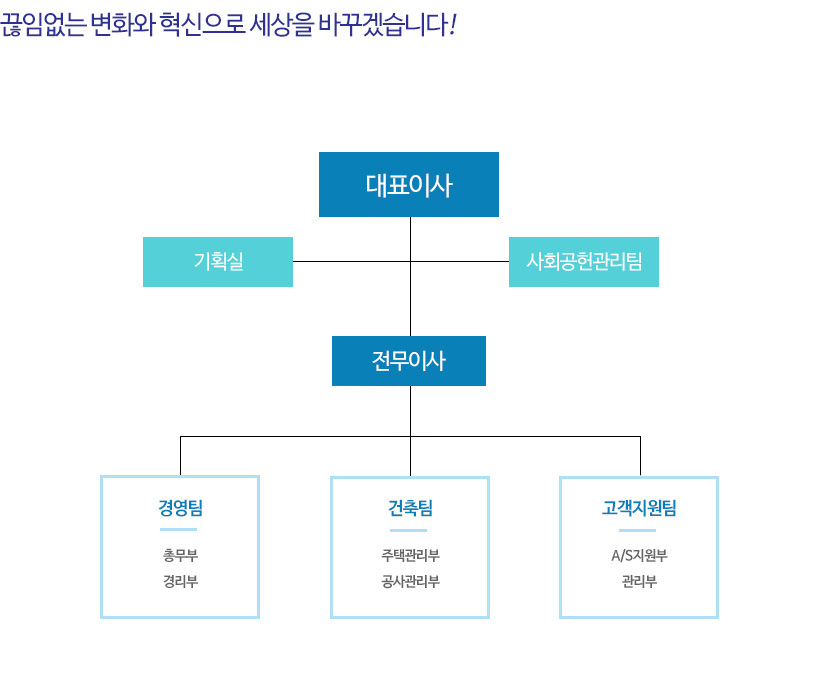 끊임없는 변화와 혁신으로 세상을 바꾸겠습니다!

대표이사

기획실

사회공헌관리팀

전무이사

경영팀
총무부
경리부

건축팀
주택관리부
공사관리부

고객지원팀
A/S지원부
관리부